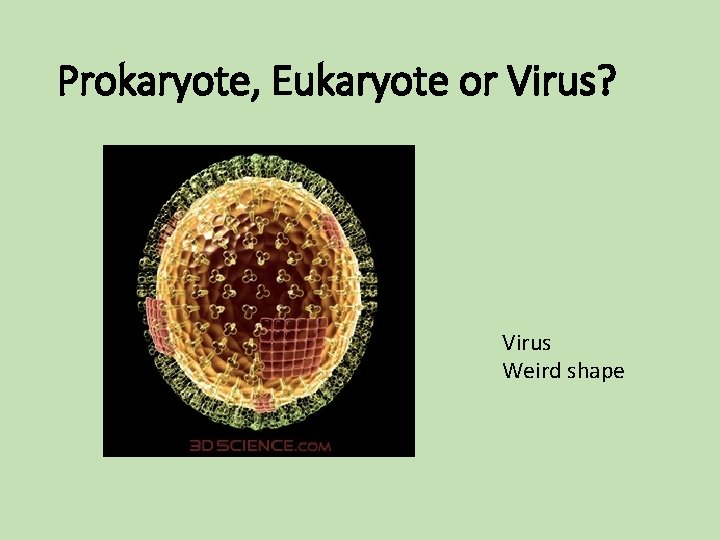 Prokaryote, Eukaryote or Virus?

3DSCIENCE.COM

Virus
Weird shape